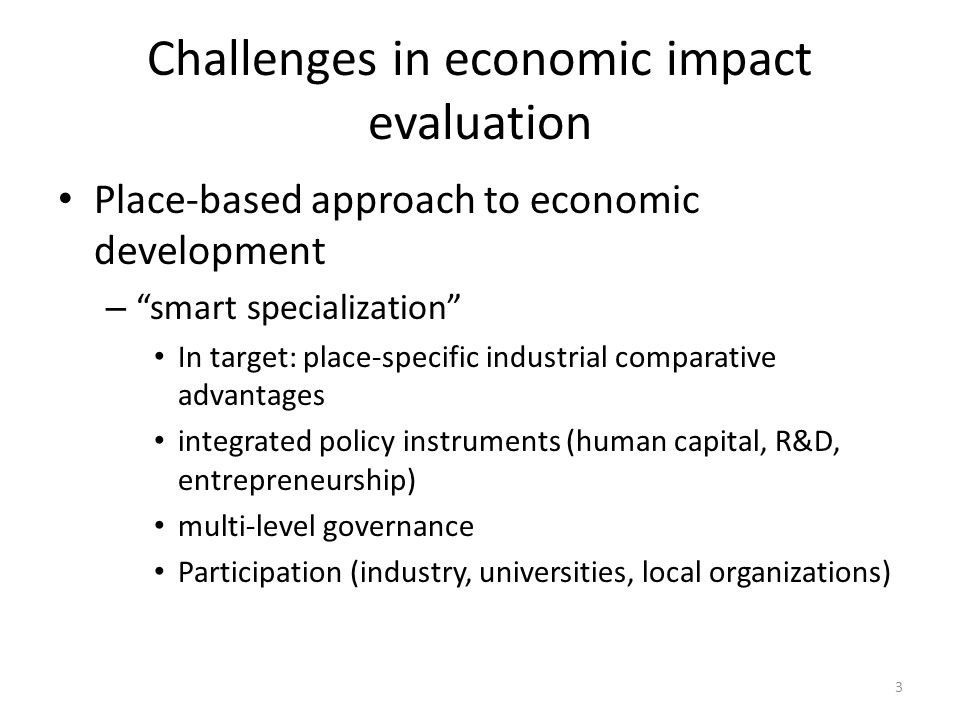 Challenges in economic impact evaluation

• Place-based approach to economic development
 – “smart specialization”
  • In target: place-specific industrial comparative advantages
  • integrated policy instruments (human capital, R&D, entrepreneurship)
  • multi-level governance
  • Participation (industry, universities, local organizations)

3